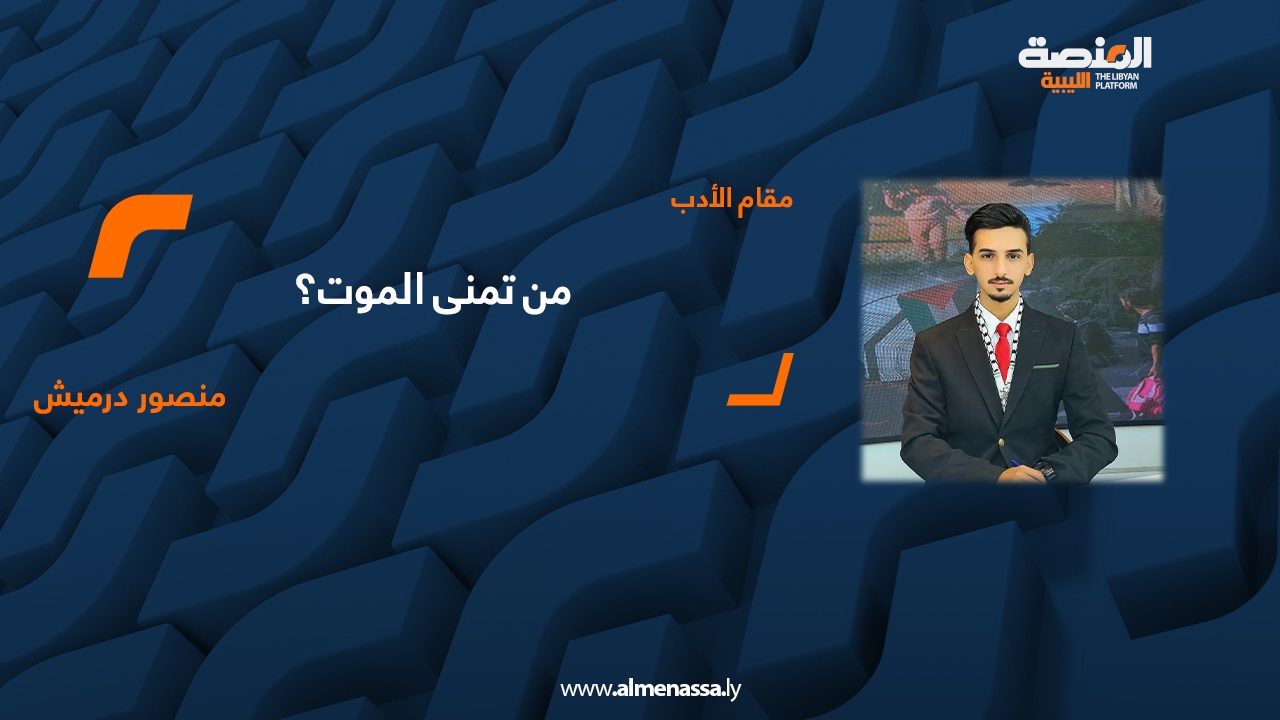 المنصة الليبية
THE LIBYAN PLATFORM

مقام الأدب

من تمنى الموت؟

منصور درميش

www.almenassa.ly